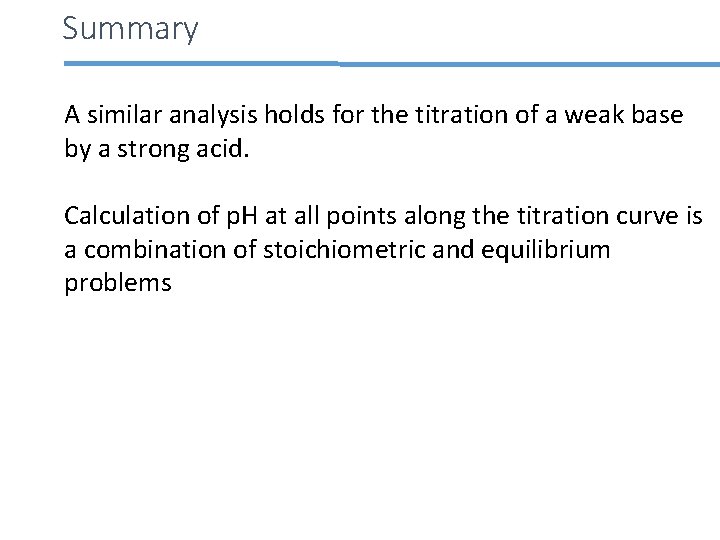 Summary

A similar analysis holds for the titration of a weak base by a strong acid.

Calculation of pH at all points along the titration curve is a combination of stoichiometric and equilibrium problems